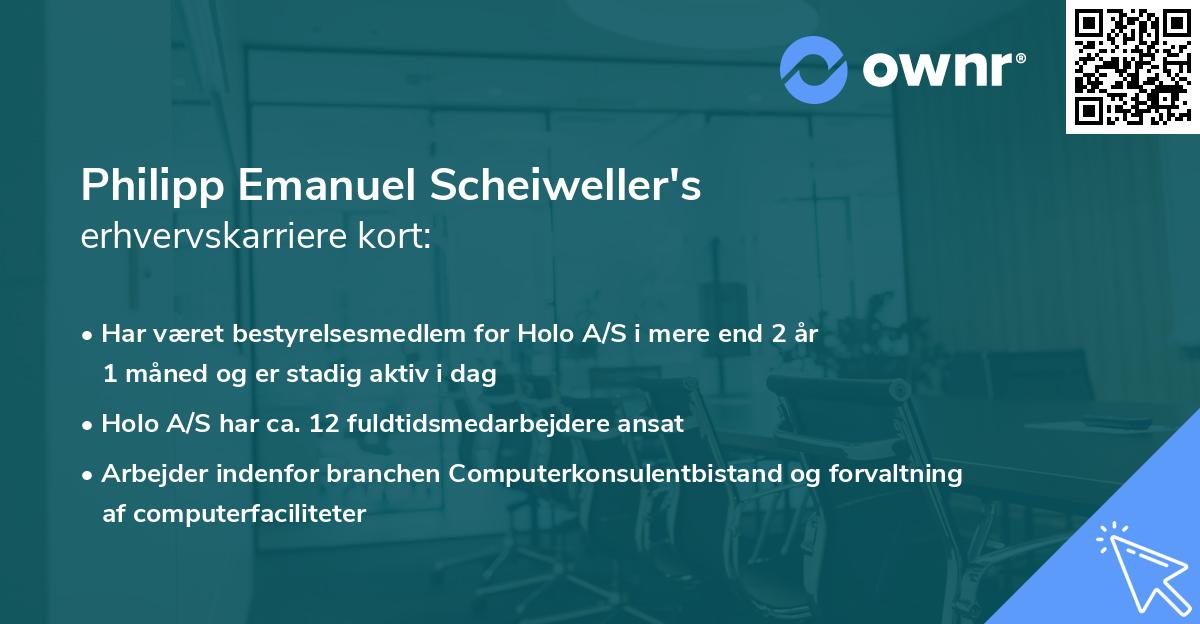 ownr®

Philipp Emanuel Scheiweller's
erhvervskarriere kort:

• Har været bestyrelsesmedlem for Holo A/S i mere end 2 år 1 måned og er stadig aktiv i dag

• Holo A/S har ca. 12 fuldtidsmedarbejdere ansat

• Arbejder indenfor branchen Computerkonsulentbistand og forvaltning af computerfaciliteter